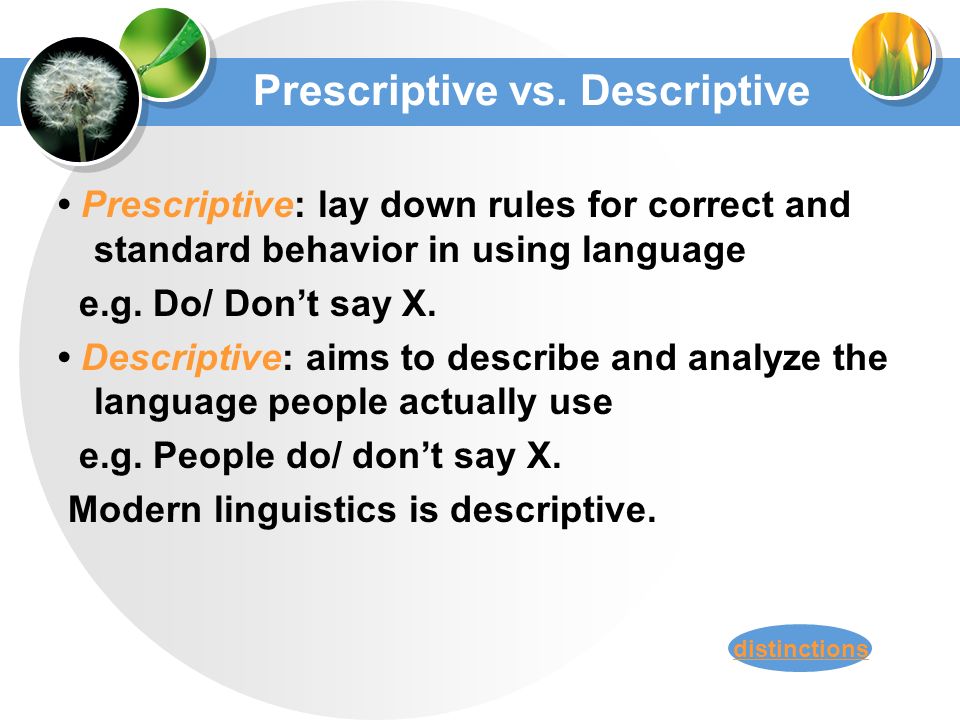 Prescriptive vs. Descriptive

• Prescriptive: lay down rules for correct and standard behavior in using language

e.g. Do/ Don’t say X.

• Descriptive: aims to describe and analyze the language people actually use

e.g. People do/ don’t say X.

Modern linguistics is descriptive.

distinctions